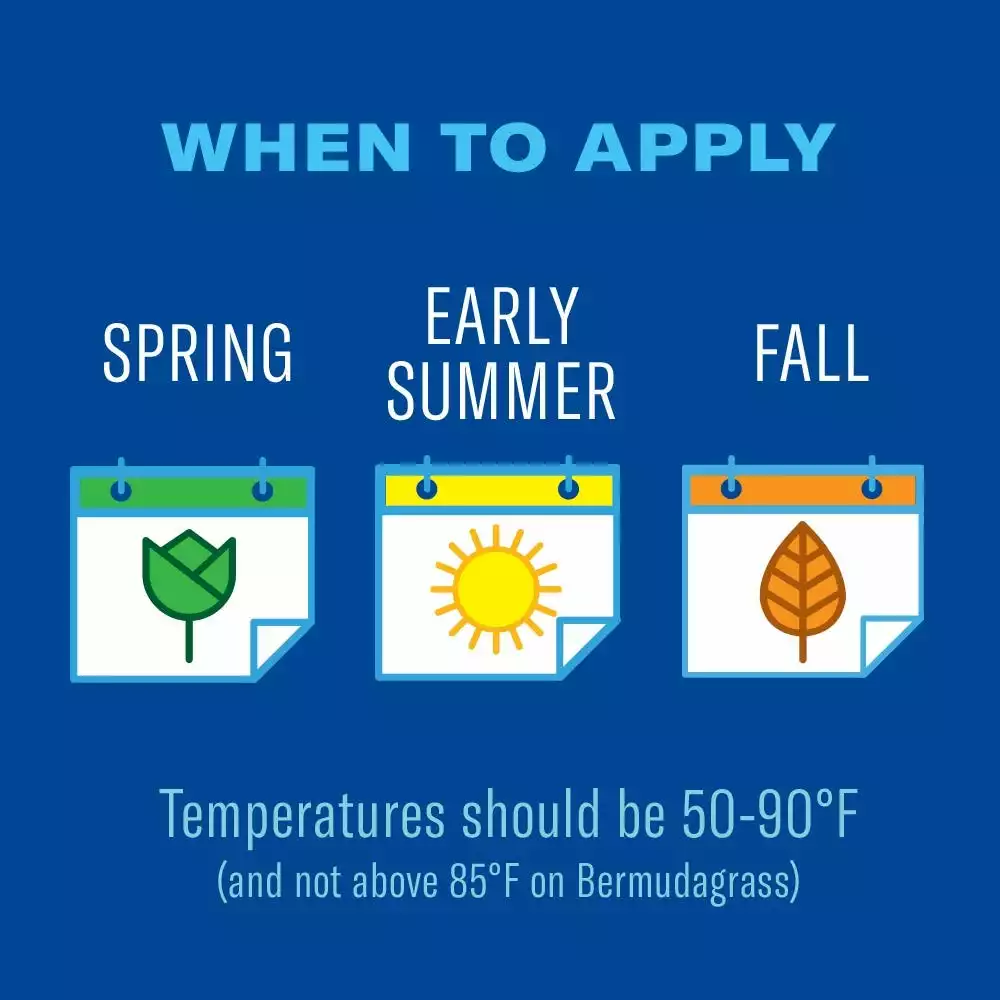 WHEN TO APPLY

SPRING

EARLY SUMMER

FALL

Temperatures should be 50-90°F
(and not above 85°F on Bermudagrass)